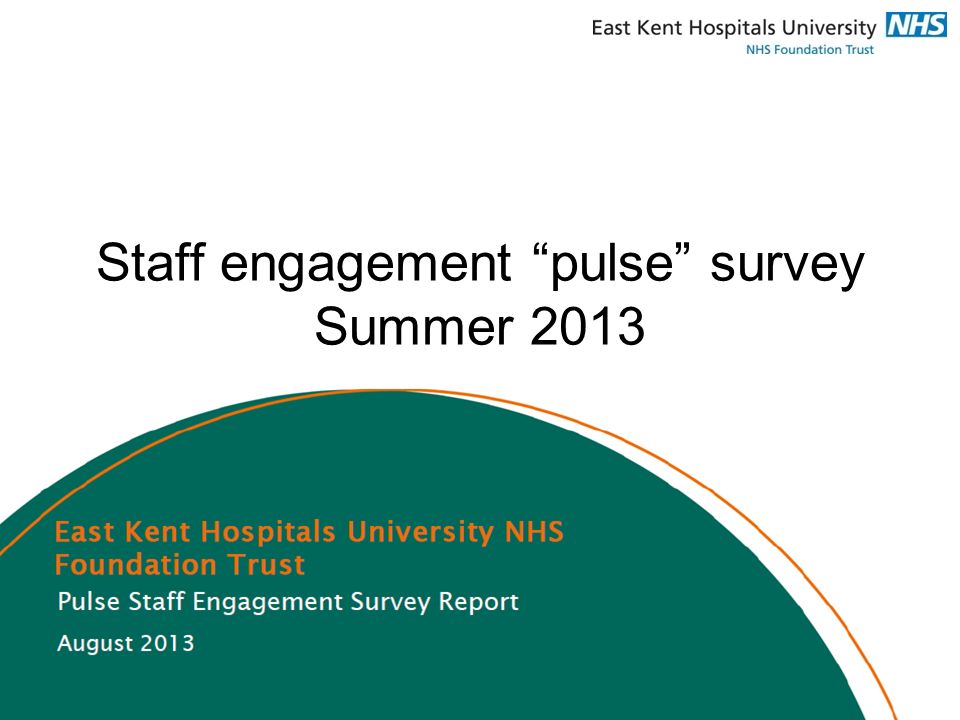 East Kent Hospitals University NHS
NHS Foundation Trust

Staff engagement “pulse” survey
Summer 2013

East Kent Hospitals University NHS Foundation Trust

Pulse Staff Engagement Survey Report

August 2013